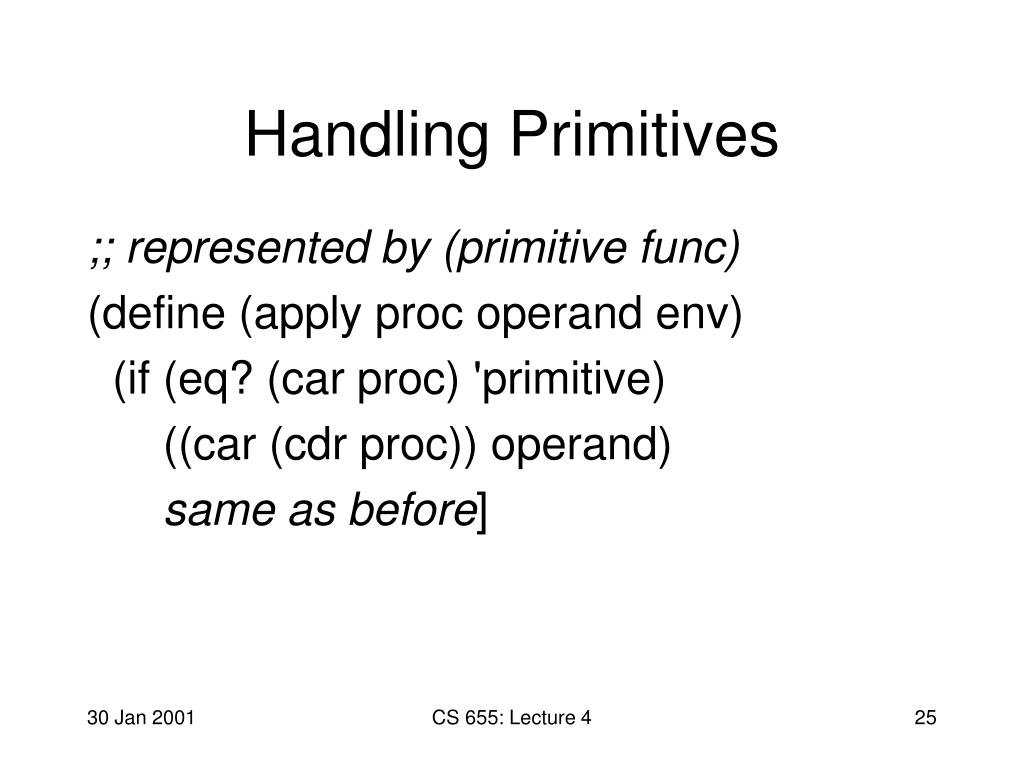 Handling Primitives

;; represented by (primitive func)
(define (apply proc operand env)
(if (eq? (car proc) 'primitive)
((car (cdr proc)) operand)
same as before]

30 Jan 2001

CS 655: Lecture 4

25